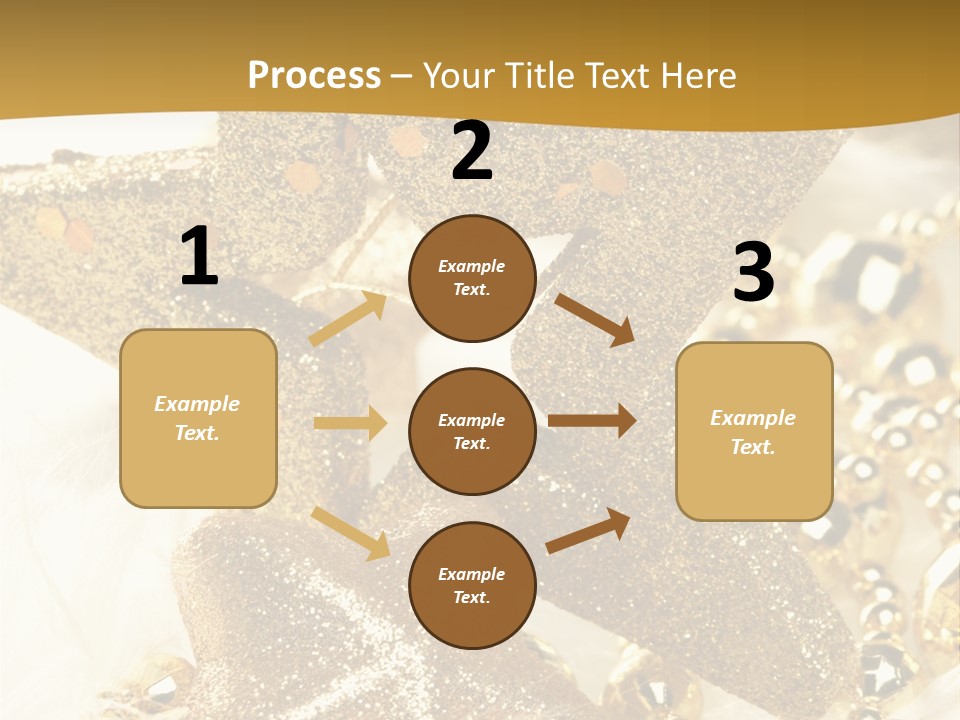 Process – Your Title Text Here

1

Example Text.

2

Example Text.

Example Text.

Example Text.

3

Example Text.